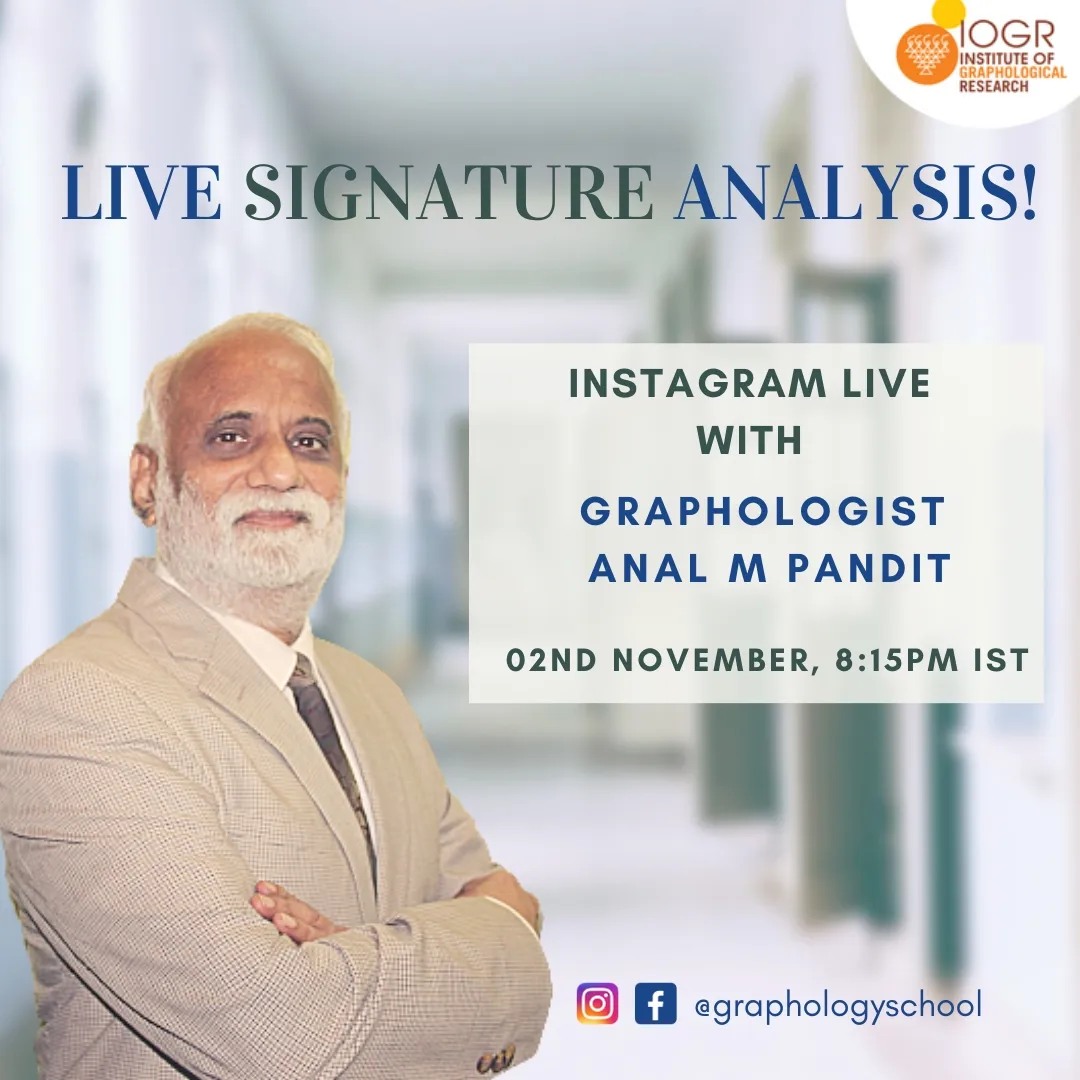 IOGR
INSTITUTE OF GRAPHOLOGICAL RESEARCH

LIVE SIGNATURE ANALYSIS!

INSTAGRAM LIVE
WITH
GRAPHOLOGIST
ANAL M PANDIT

02ND NOVEMBER, 8:15PM IST

@graphologyschool